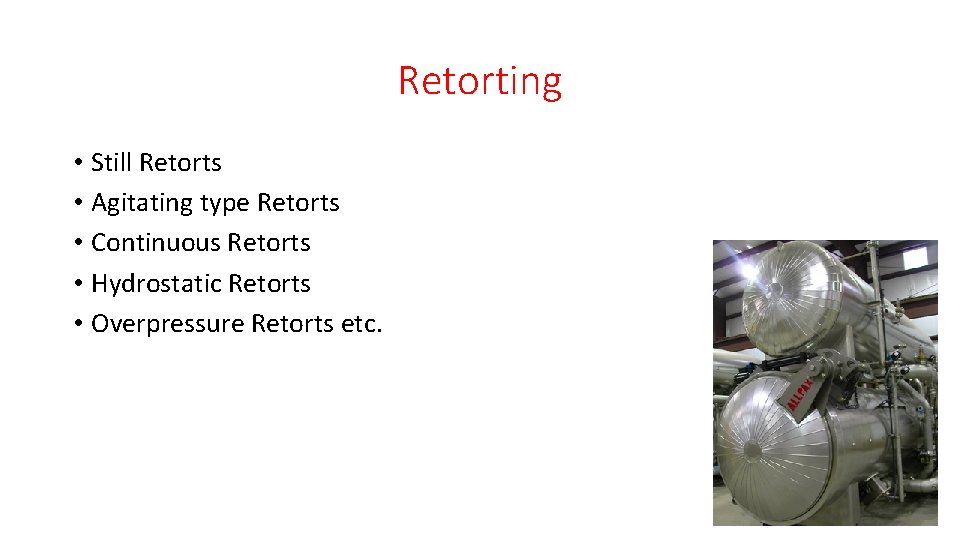 Retorting

• Still Retorts
• Agitating type Retorts
• Continuous Retorts
• Hydrostatic Retorts
• Overpressure Retorts etc.

ALLPAX